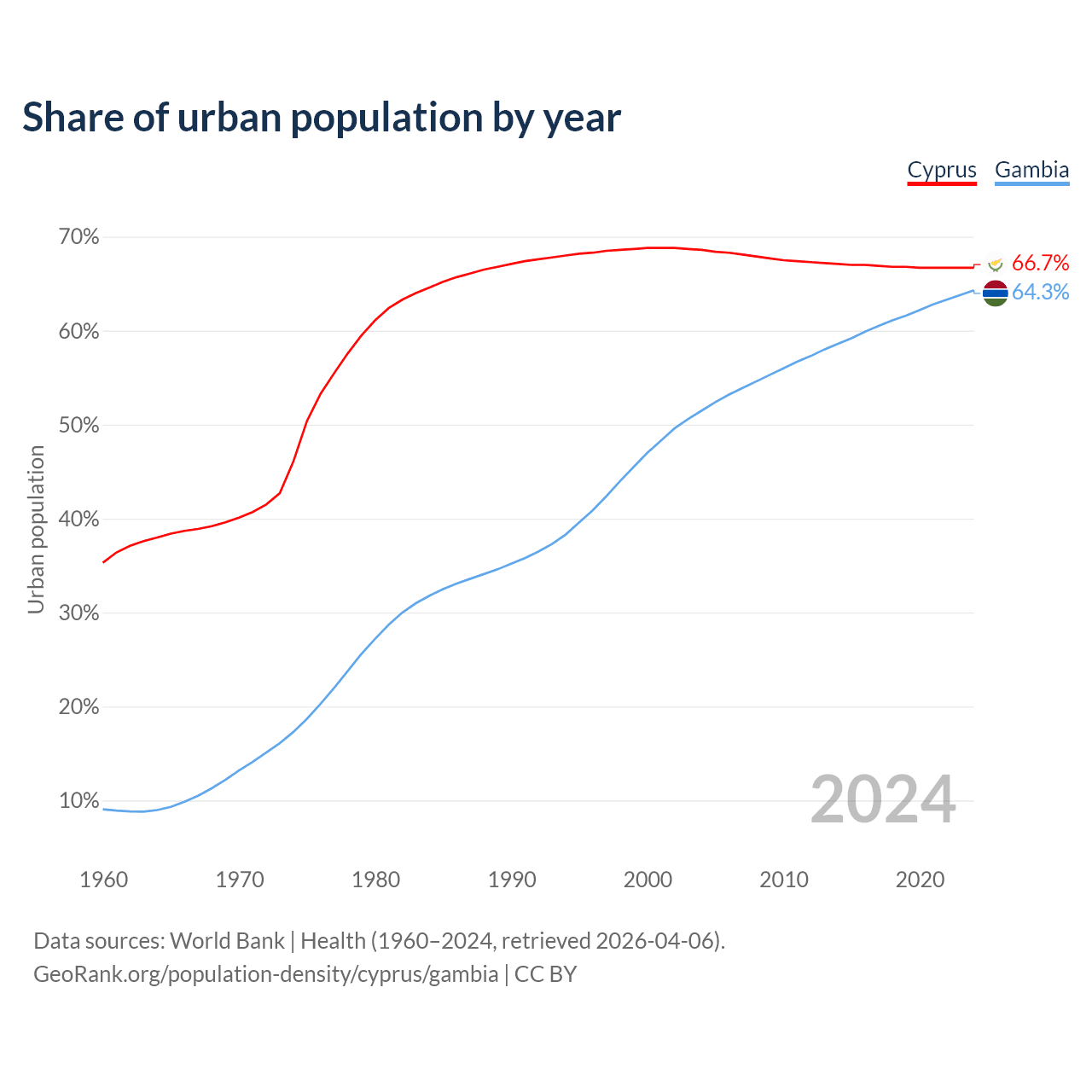 Share of urban population by year

Cyprus Gambia

Urban population

70%
60%
50%
40%
30%
20%
10%

66.7%
64.3%

2024

1960 1970 1980 1990 2000 2010 2020

Data sources: World Bank | Health (1960–2024, retrieved 2026-04-06).
GeoRank.org/population-density/cyprus/gambia | CC BY